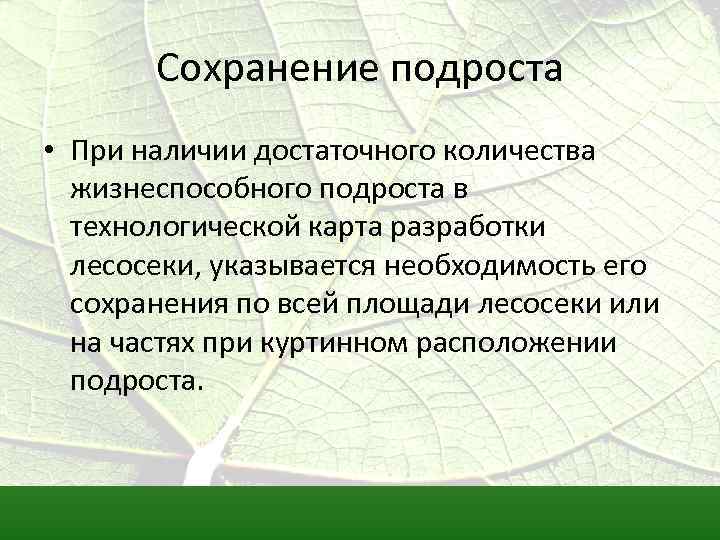 Сохранение подроста

• При наличии достаточного количества жизнеспособного подроста в технологической карта разработки лесосеки, указывается необходимость его сохранения по всей площади лесосеки или на частях при куртинном расположении подроста.